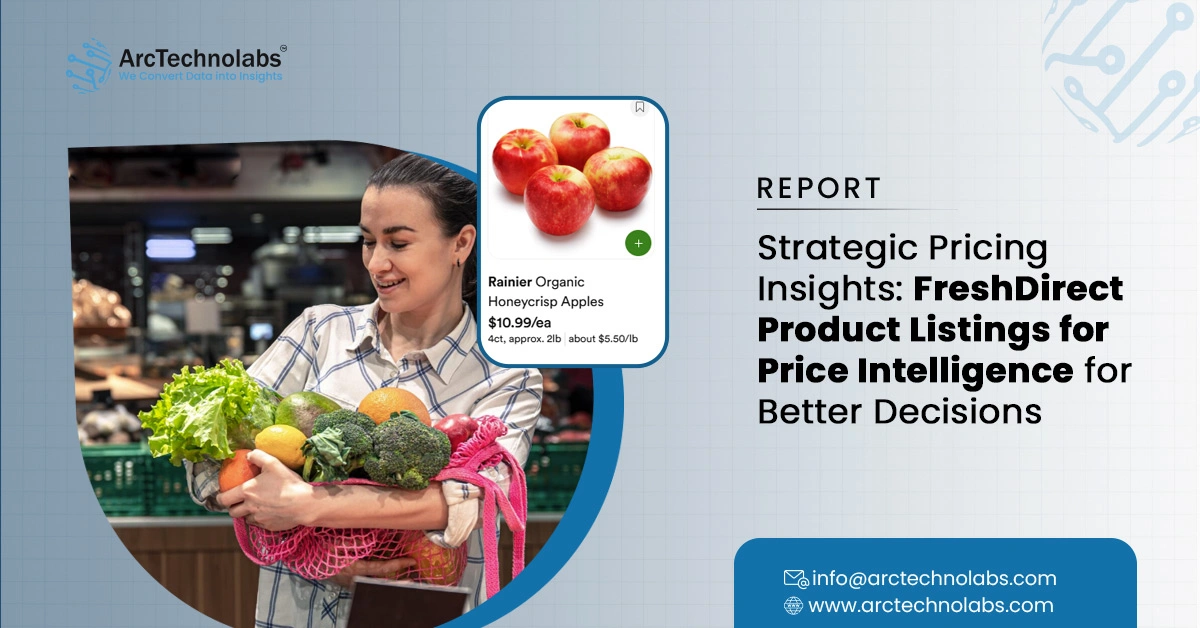 ArcTechnolabs®
We Convert Data into Insights

Rainier Organic Honeycrisp Apples
$10.99/ea
4ct, approx. 2lb | about $5.50/lb

REPORT

Strategic Pricing Insights: FreshDirect Product Listings for Price Intelligence for Better Decisions

info@arctechnolabs.com
www.arctechnolabs.com